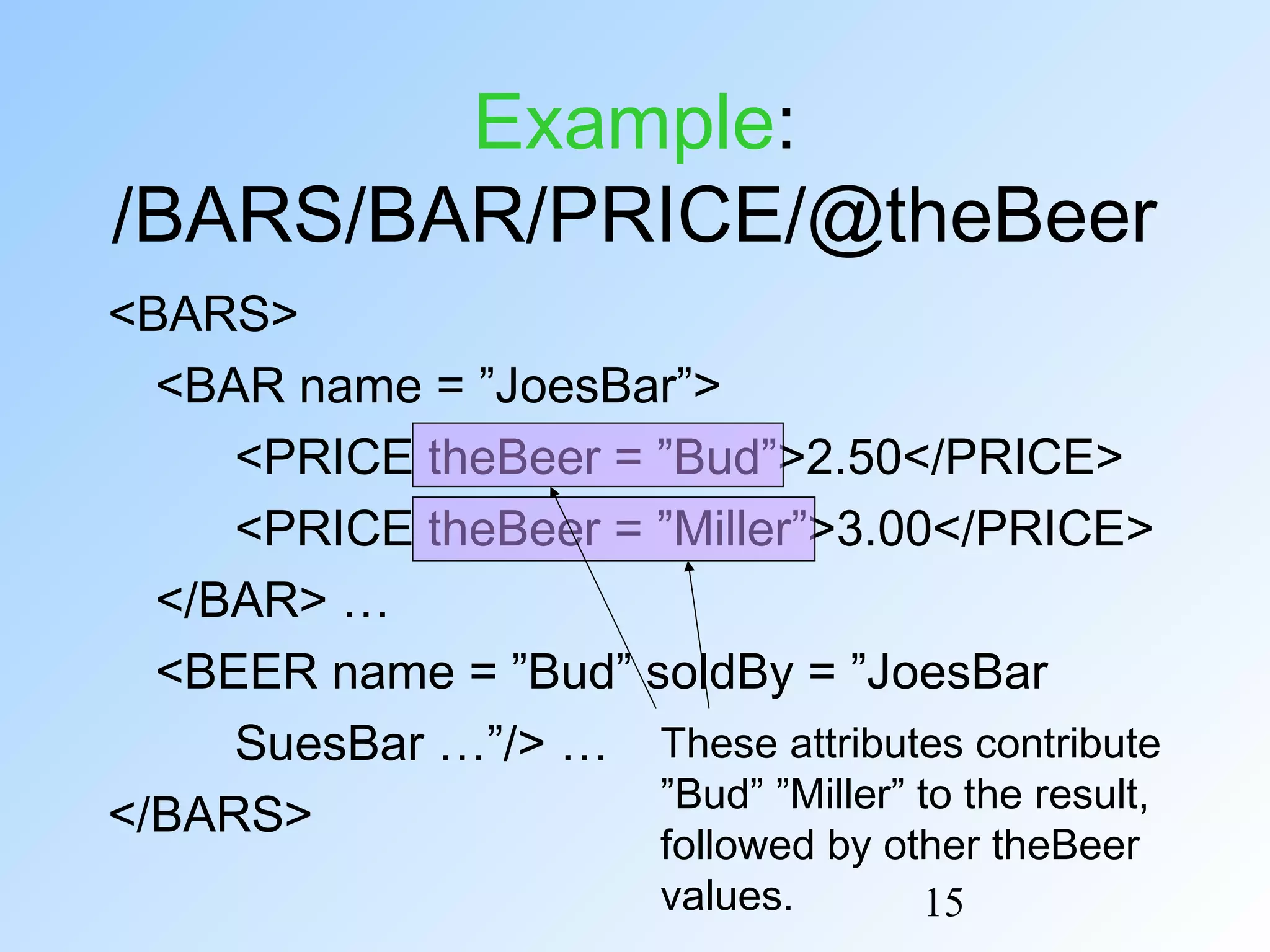 Example:
/BARS/BAR/PRICE/@theBeer

<BARS>
<BAR name = ”JoesBar”>
<PRICE theBeer = ”Bud”>2.50</PRICE>
<PRICE theBeer = ”Miller”>3.00</PRICE>
</BAR> …
<BEER name = ”Bud” soldBy = ”JoesBar
SuesBar …”/> …
</BARS>

These attributes contribute ”Bud” ”Miller” to the result, followed by other theBeer values.

15